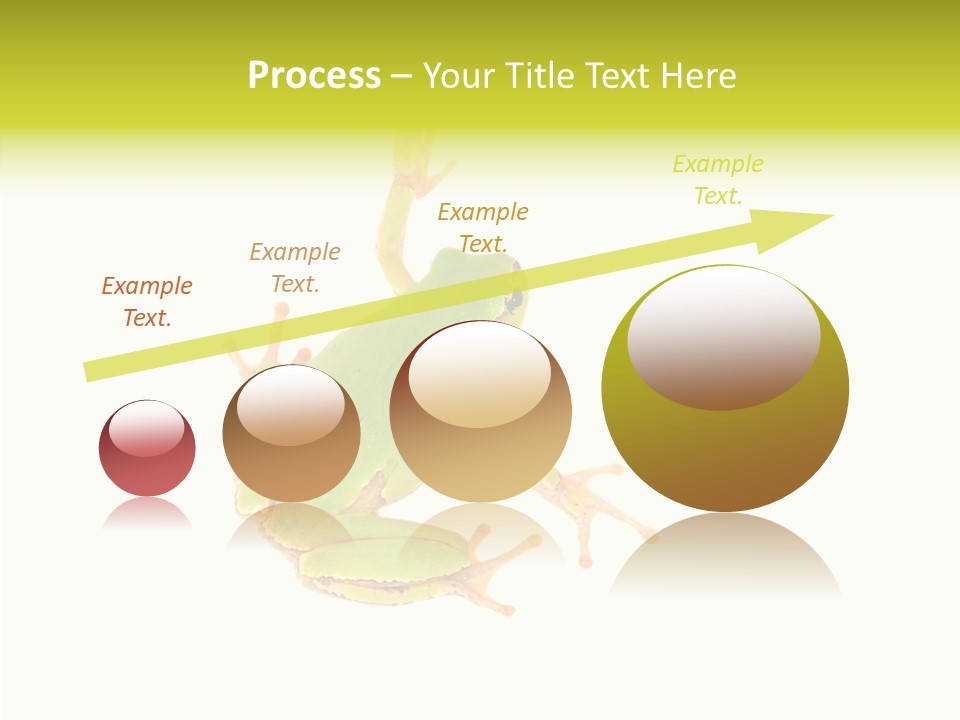 Process – Your Title Text Here

Example Text.

Example Text.

Example Text.

Example Text.